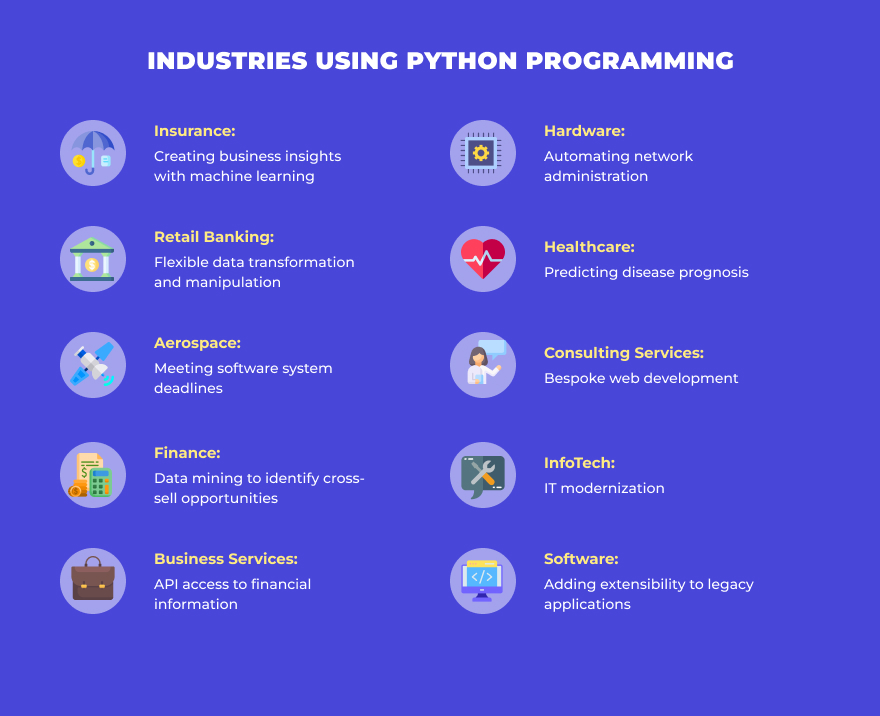 INDUSTRIES USING PYTHON PROGRAMMING

Insurance:
Creating business insights with machine learning

Retail Banking:
Flexible data transformation and manipulation

Aerospace:
Meeting software system deadlines

Finance:
Data mining to identify cross-sell opportunities

Business Services:
API access to financial information

Hardware:
Automating network administration

Healthcare:
Predicting disease prognosis

Consulting Services:
Bespoke web development

InfoTech:
IT modernization

Software:
Adding extensibility to legacy applications